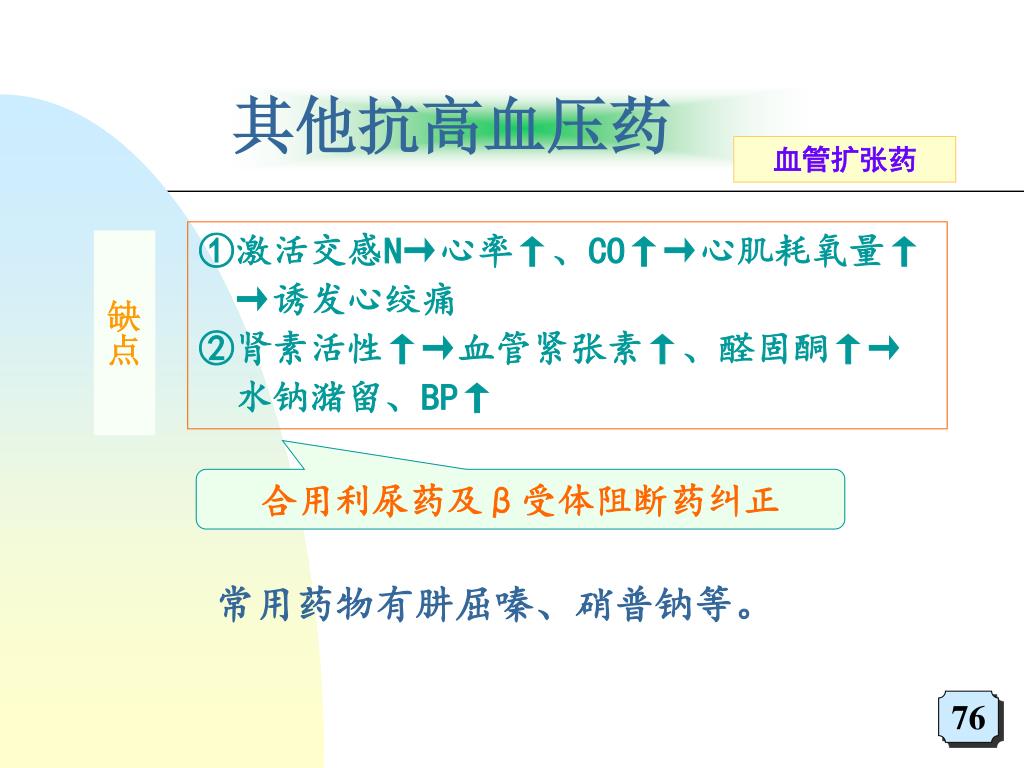 其他抗高血压药

血管扩张药

缺点

①激活交感N→心率↑、CO↑→心肌耗氧量↑→诱发心绞痛
②肾素活性↑→血管紧张素↑、醛固酮↑→水钠潴留、BP↑

合用利尿药及β受体阻断药纠正

常用药物有肼屈嗪、硝普钠等。

76